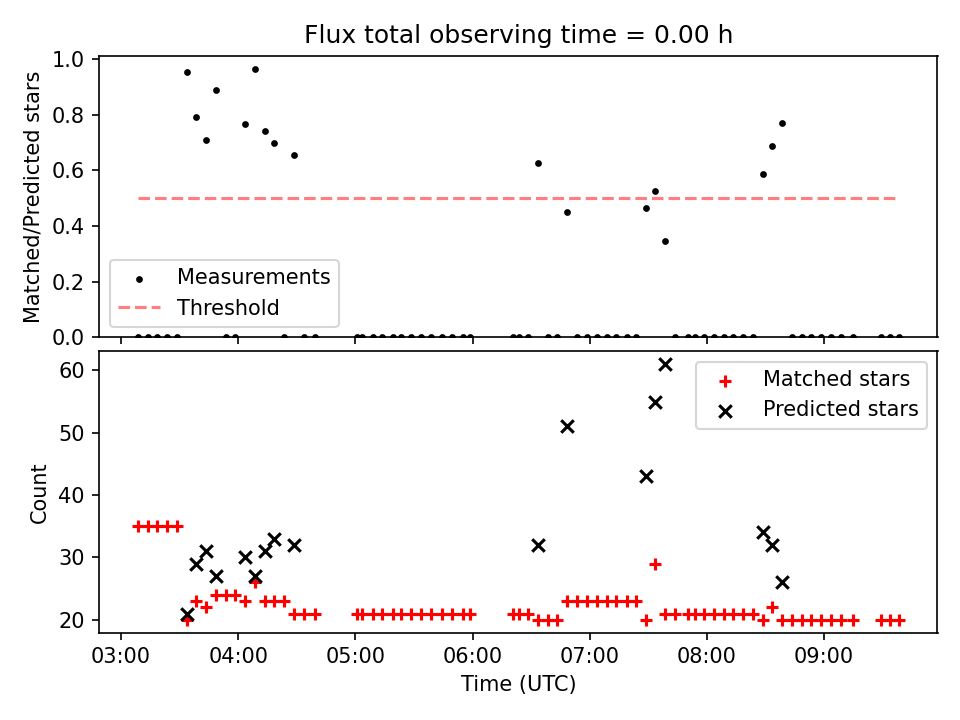 Flux total observing time = 0.00 h

Matched/Predicted stars

1.0
0.8
0.6
0.4
0.2
0.0

Measurements
Threshold

Count

60
50
40
30
20

Matched stars
Predicted stars

03:00 04:00 05:00 06:00 07:00 08:00 09:00

Time (UTC)